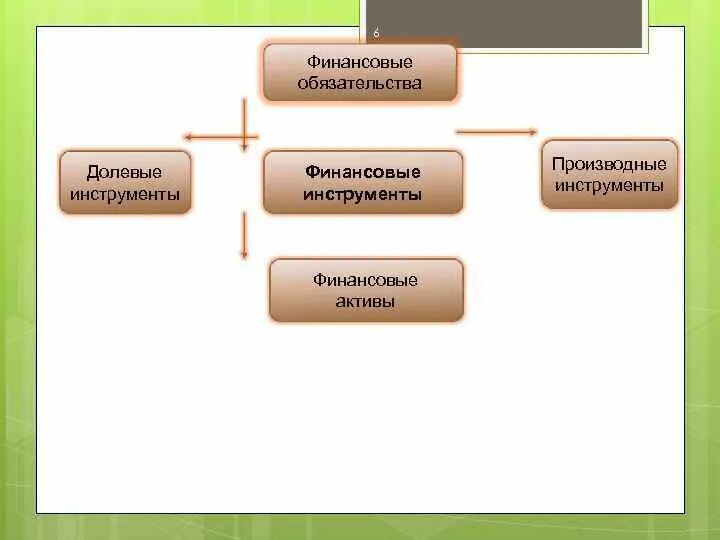 6

Финансовые обязательства

Долевые инструменты

Финансовые инструменты

Производные инструменты

Финансовые активы